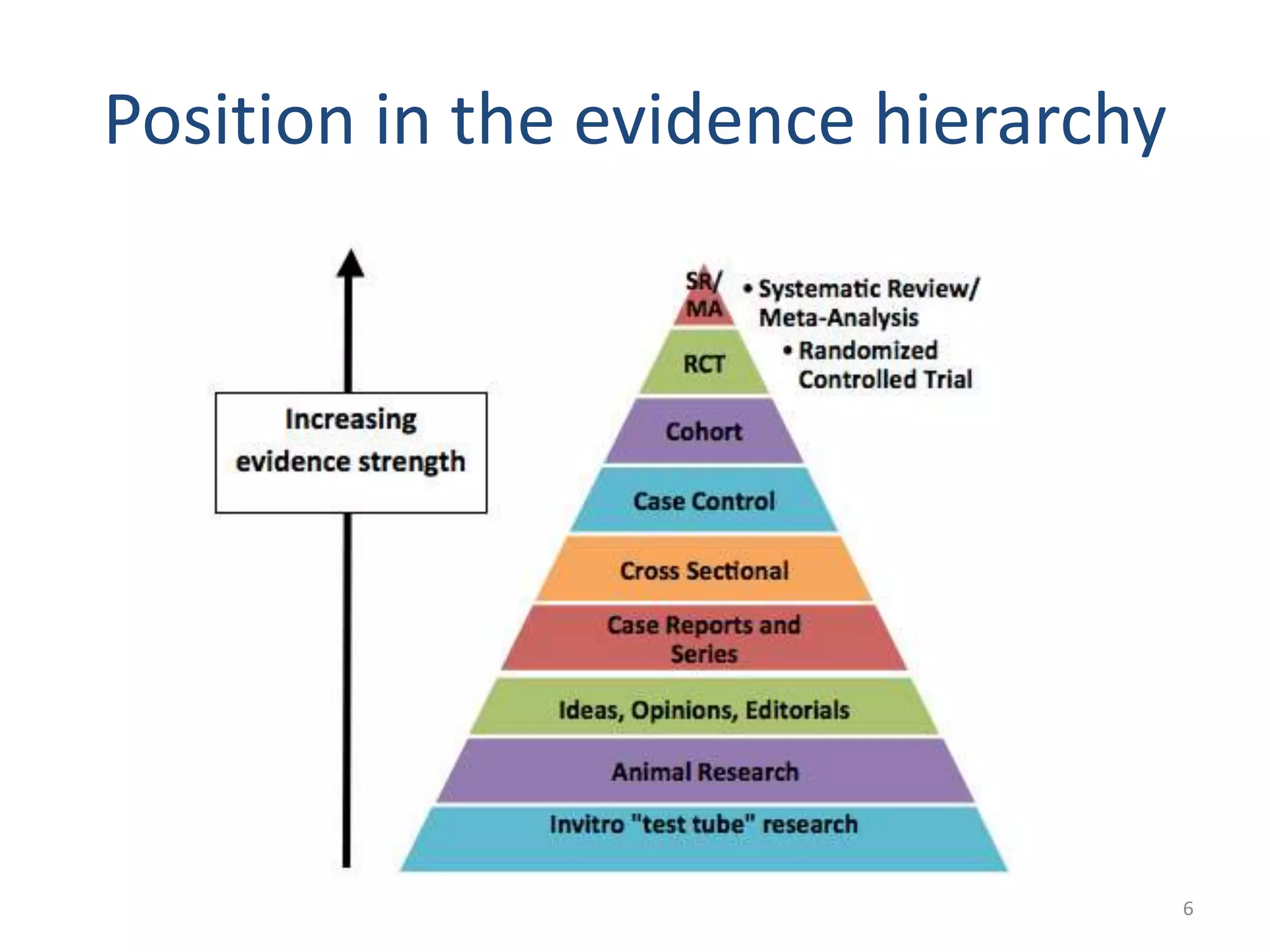 Position in the evidence hierarchy

Increasing evidence strength

SR/ MA

• Systematic Review/ Meta-Analysis

RCT

• Randomized Controlled Trial

Cohort

Case Control

Cross Sectional

Case Reports and Series

Ideas, Opinions, Editorials

Animal Research

Invitro "test tube" research

6